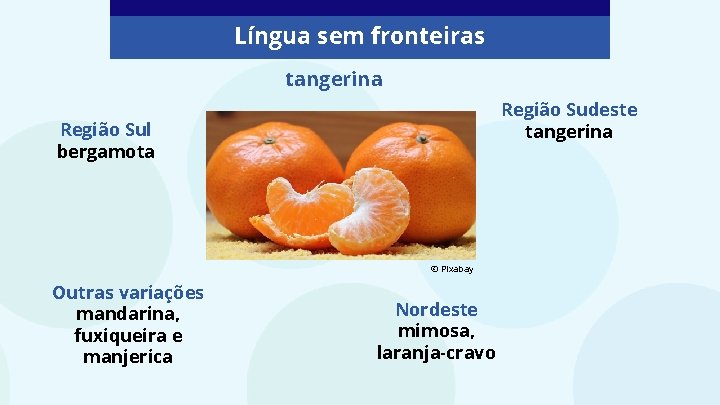 Língua sem fronteiras

tangerina

Região Sul
bergamota

Região Sudeste
tangerina

© Pixabay

Outras variações
mandarina,
fuxiqueira e
manjerica

Nordeste
mimosa,
laranja-cravo